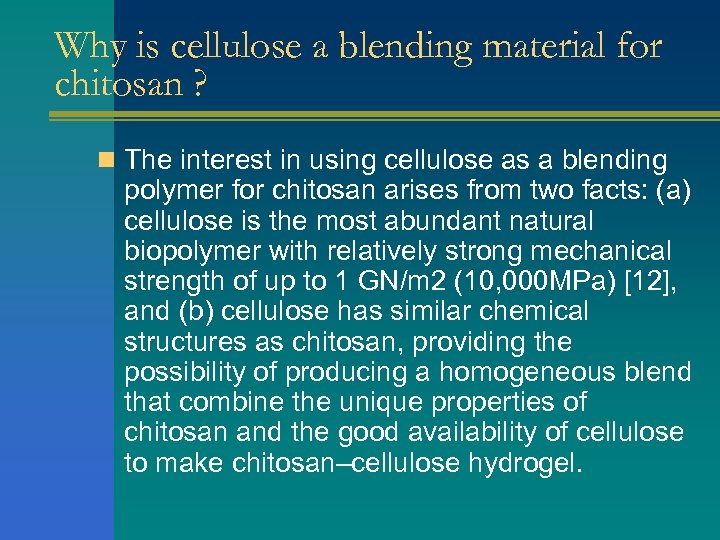 Why is cellulose a blending material for chitosan ?

The interest in using cellulose as a blending polymer for chitosan arises from two facts: (a) cellulose is the most abundant natural biopolymer with relatively strong mechanical strength of up to 1 GN/m2 (10,000MPa) [12], and (b) cellulose has similar chemical structures as chitosan, providing the possibility of producing a homogeneous blend that combine the unique properties of chitosan and the good availability of cellulose to make chitosan–cellulose hydrogel.